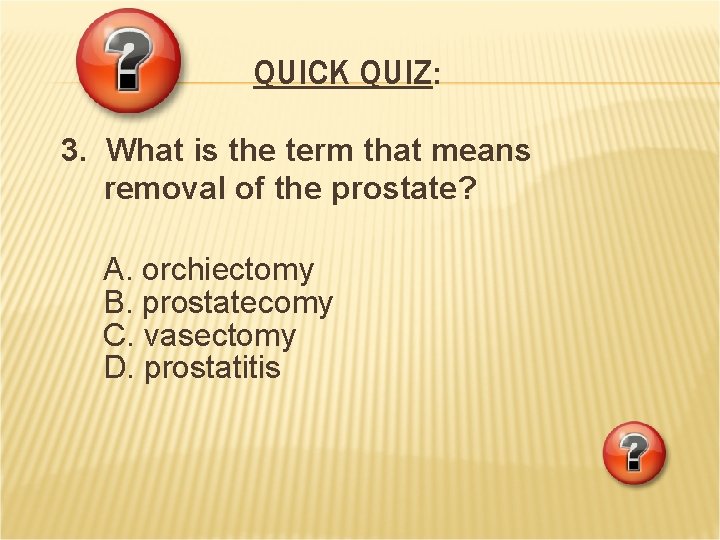 QUICK QUIZ:

3. What is the term that means removal of the prostate?

A. orchiectomy
B. prostatecomy
C. vasectomy
D. prostatitis